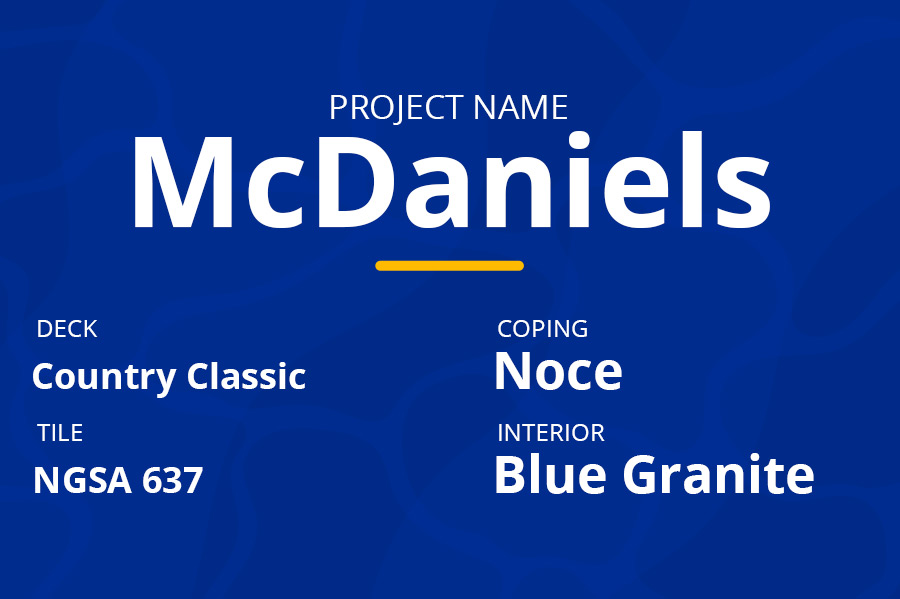 PROJECT NAME
McDaniels

DECK
Country Classic

TILE
NGSA 637

COPING
Noce

INTERIOR
Blue Granite